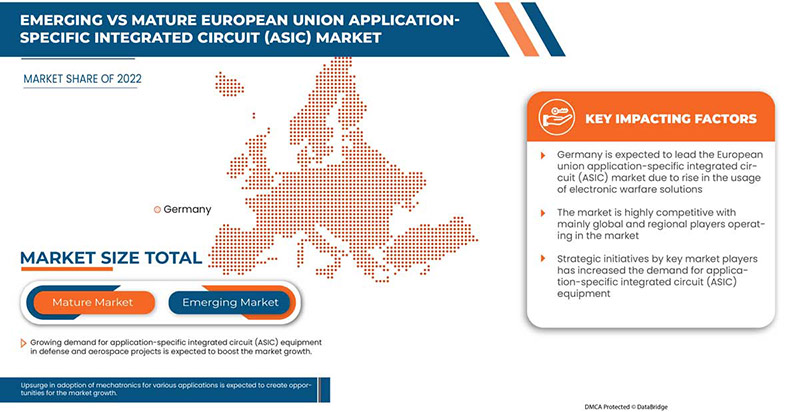 EMERGING VS MATURE EUROPEAN UNION APPLICATION-SPECIFIC INTEGRATED CIRCUIT (ASIC) MARKET

MARKET SHARE OF 2022

Germany

MARKET SIZE TOTAL

Mature Market

Emerging Market

Growing demand for application-specific integrated circuit (ASIC) equipment in defense and aerospace projects is expected to boost the market growth.

Upsurge in adoption of mechatronics for various applications is expected to create opportunities for the market growth.

KEY IMPACTING FACTORS

Germany is expected to lead the European union application-specific integrated circuit (ASIC) market due to rise in the usage of electronic warfare solutions

The market is highly competitive with mainly global and regional players operating in the market

Strategic initiatives by key market players has increased the demand for application-specific integrated circuit (ASIC) equipment

DMCA Protected © DataBridge